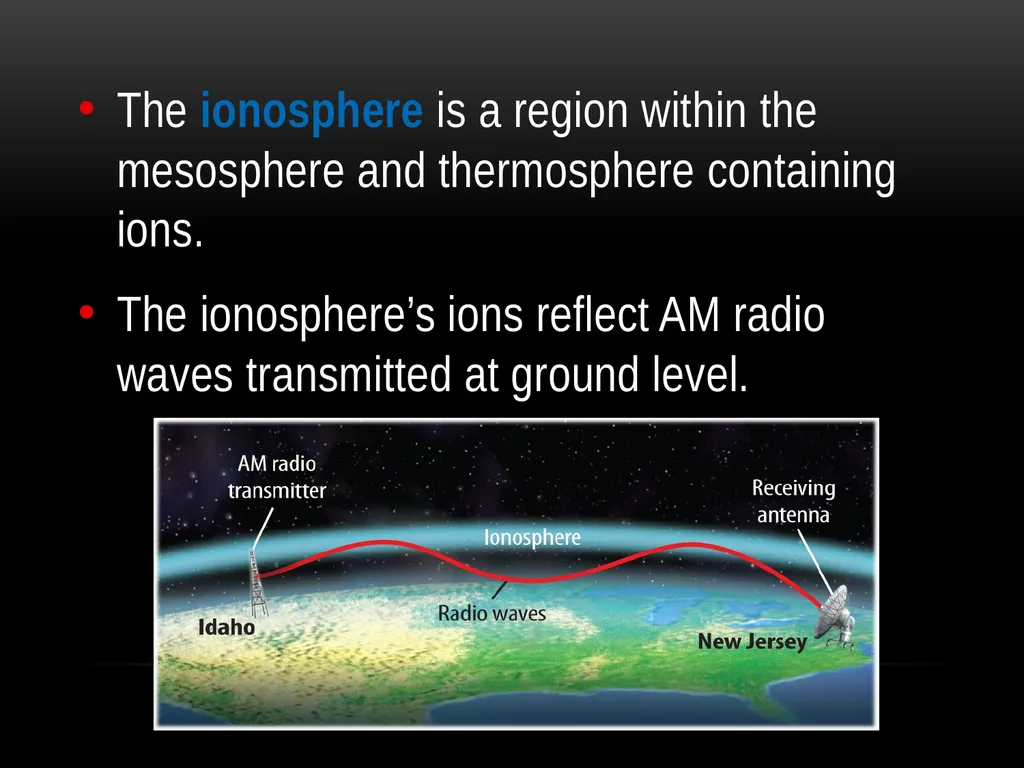 • The ionosphere is a region within the mesosphere and thermosphere containing ions.

• The ionosphere's ions reflect AM radio waves transmitted at ground level.

AM radio
transmitter

Receiving
antenna

Ionosphere

Radio waves

Idaho

New Jersey